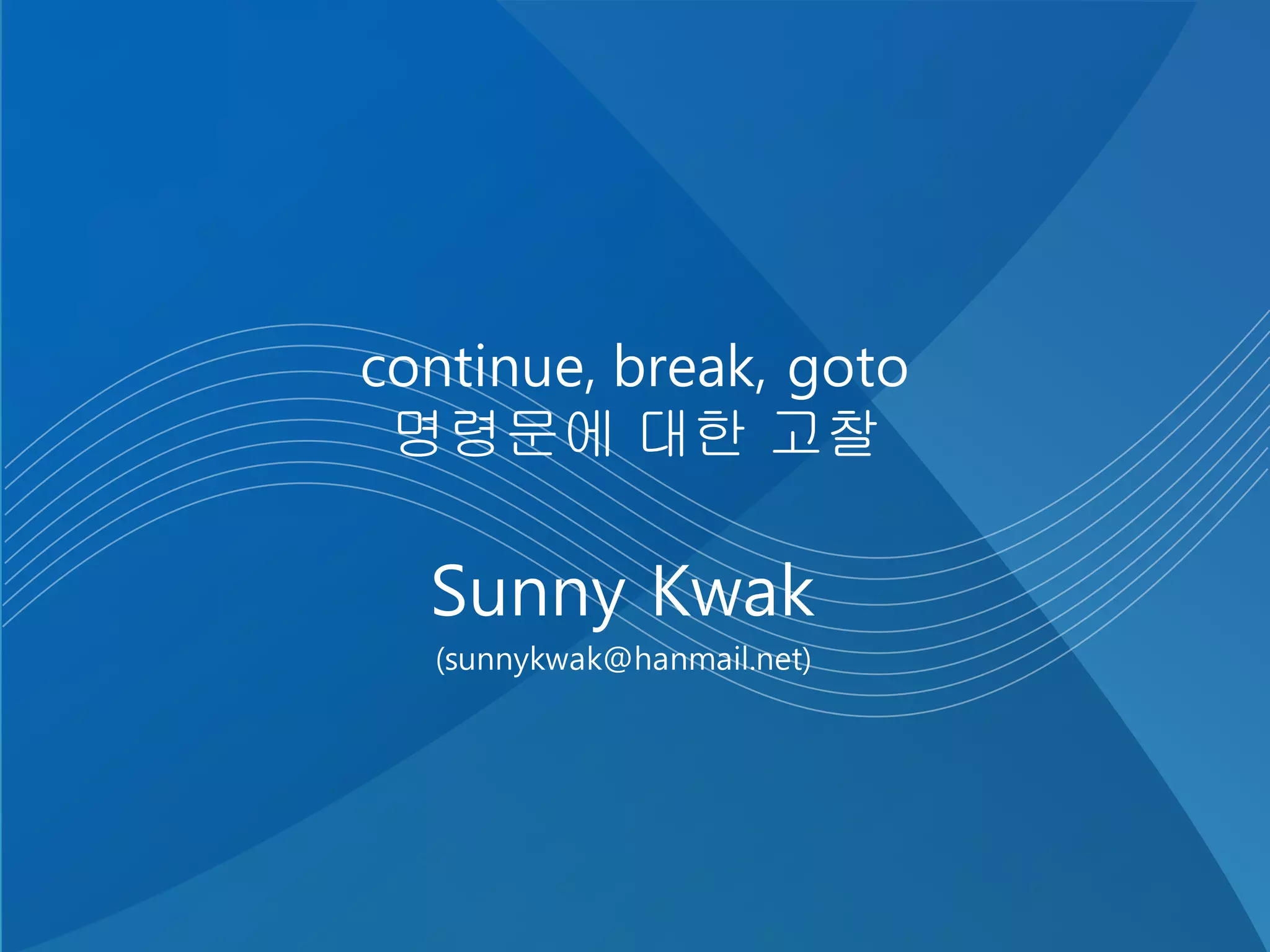 continue, break, goto
명령문에 대한 고찰

Sunny Kwak
(sunnykwak@hanmail.net)